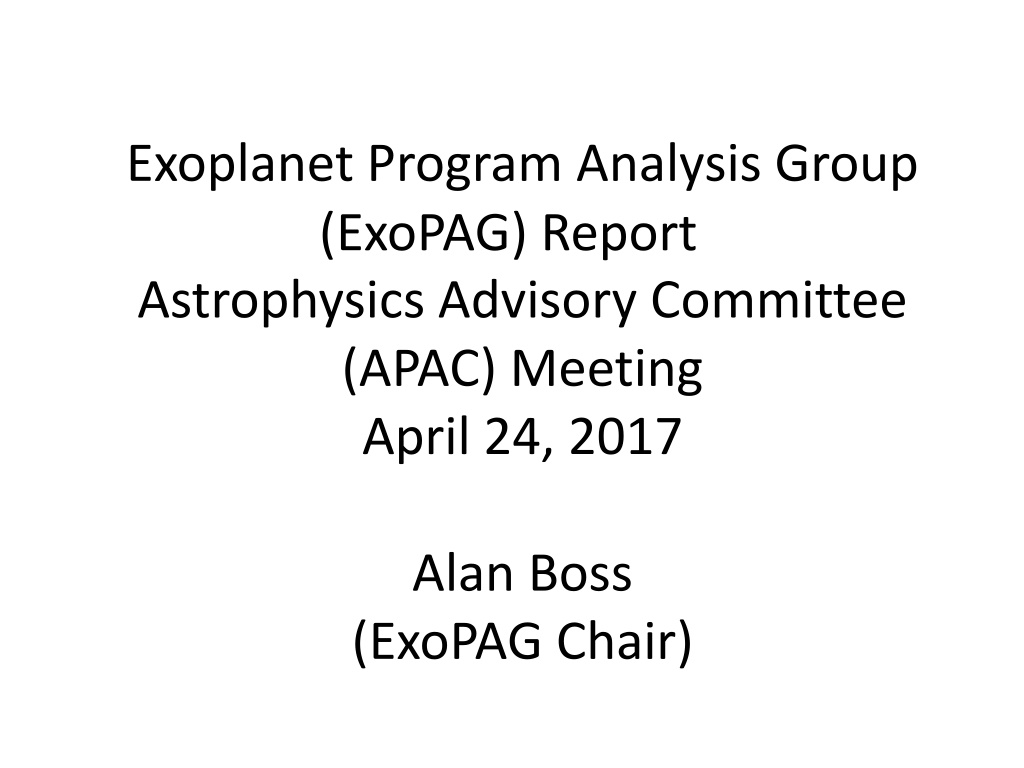 Exoplanet Program Analysis Group
(ExoPAG) Report
Astrophysics Advisory Committee
(APAC) Meeting
April 24, 2017

Alan Boss
(ExoPAG Chair)